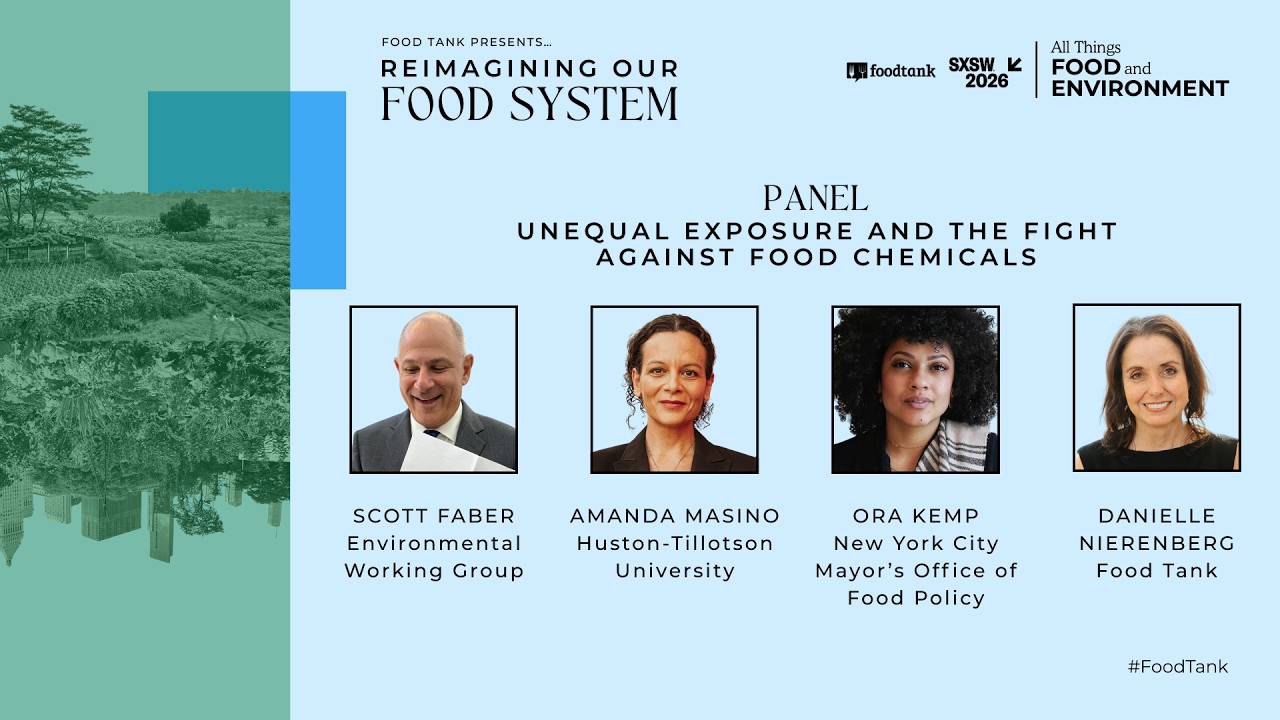 FOOD TANK PRESENTS...
REIMAGINING OUR
FOOD SYSTEM

foodtank SXSW 2026 All Things FOOD and ENVIRONMENT

PANEL
UNEQUAL EXPOSURE AND THE FIGHT AGAINST FOOD CHEMICALS

SCOTT FABER
Environmental Working Group

AMANDA MASINO
Huston-Tillotson University

ORA KEMP
New York City Mayor's Office of Food Policy

DANIELLE NIERENBERG
Food Tank

#FoodTank